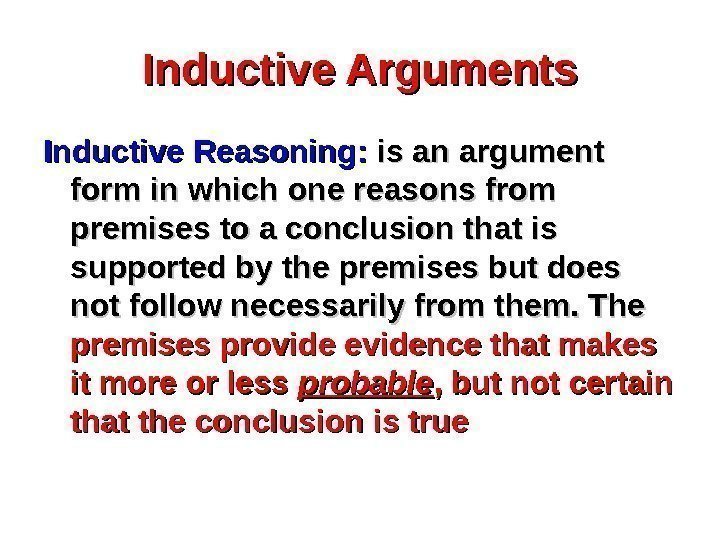 Inductive Arguments

Inductive Reasoning: is an argument form in which one reasons from premises to a conclusion that is supported by the premises but does not follow necessarily from them. The premises provide evidence that makes it more or less probable, but not certain that the conclusion is true